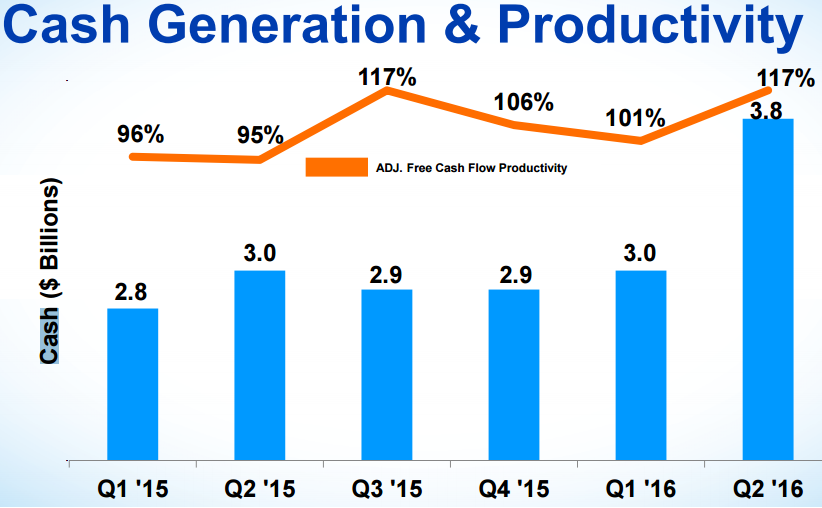 Cash Generation & Productivity

Cash ($ Billions)

96%
95%
117%
106%
101%
117%

ADJ. Free Cash Flow Productivity

2.8
3.0
2.9
2.9
3.0
3.8

Q1 '15
Q2 '15
Q3 '15
Q4 '15
Q1 '16
Q2 '16